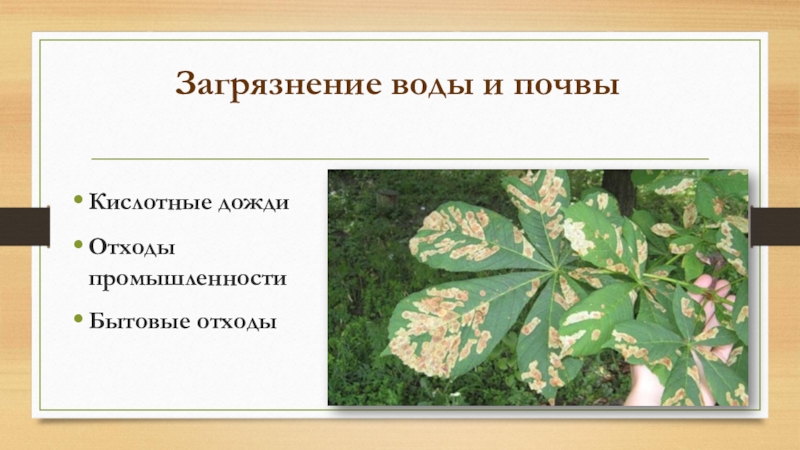 Загрязнение воды и почвы

• Кислотные дожди
• Отходы промышленности
• Бытовые отходы